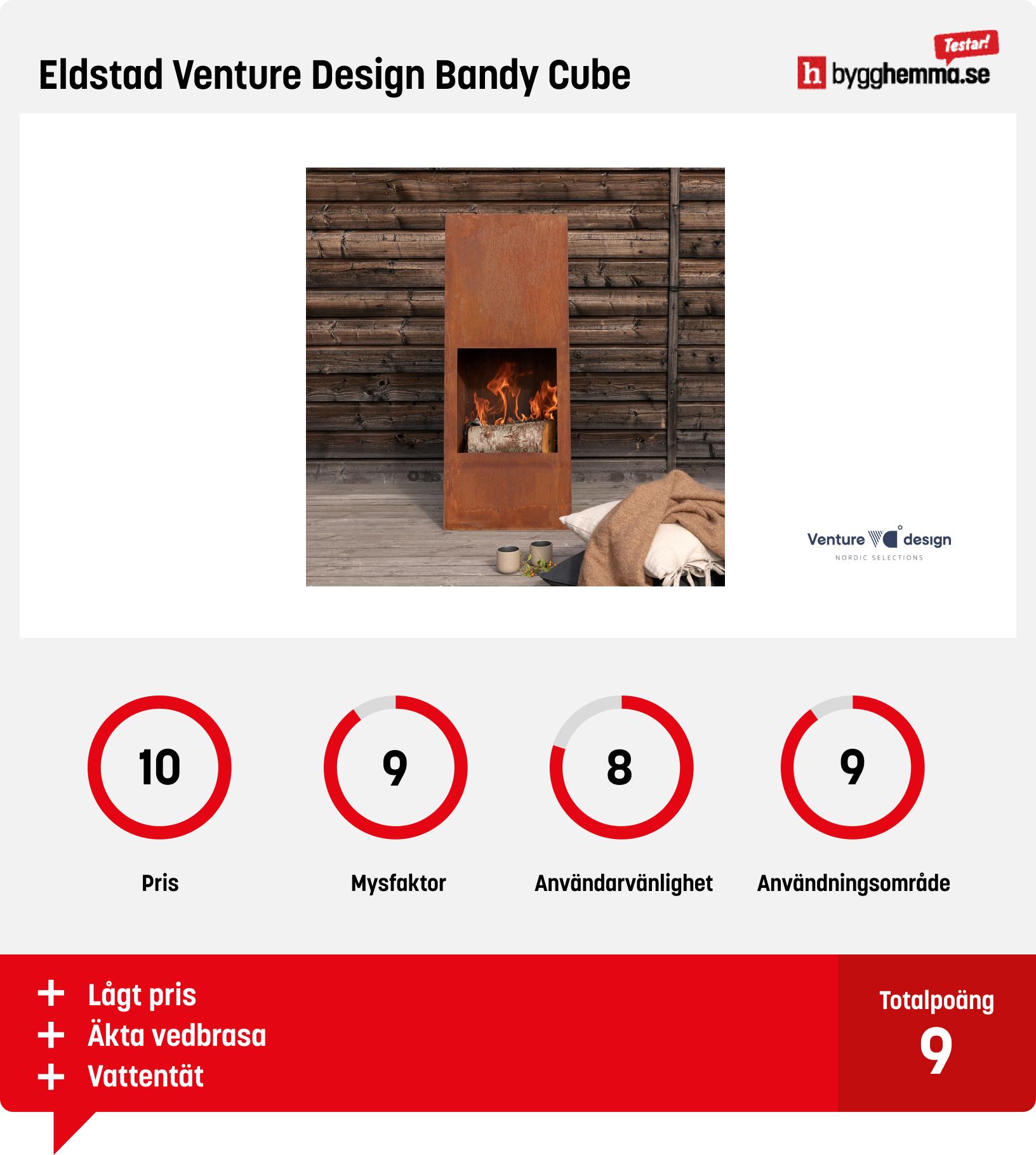 Eldstad Venture Design Bandy Cube

Testar!
h bygghemma.se

Venture design
NORDIC SELECTIONS

10
Pris

9
Mysfaktor

8
Användarvänlighet

9
Användningsområde

+ Lågt pris
+ Äkta vedbrasa
+ Vattentät

Totalpoäng
9